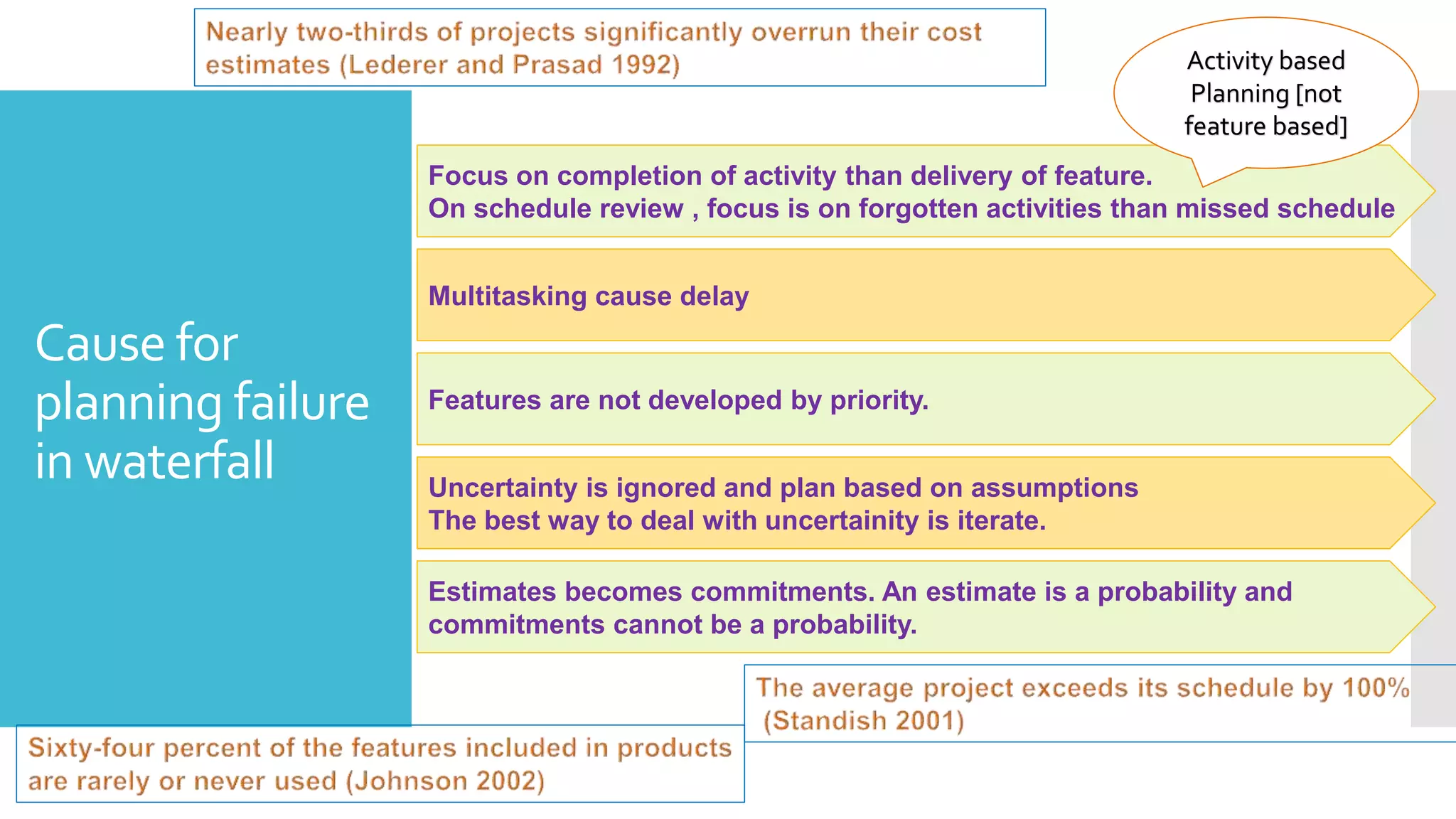 Nearly two-thirds of projects significantly overrun their cost estimates (Lederer and Prasad 1992)

Activity based Planning [not feature based]

Cause for planning failure in waterfall

Focus on completion of activity than delivery of feature.
On schedule review , focus is on forgotten activities than missed schedule

Multitasking cause delay

Features are not developed by priority.

Uncertainty is ignored and plan based on assumptions
The best way to deal with uncertainity is iterate.

Estimates becomes commitments. An estimate is a probability and commitments cannot be a probability.

The average project exceeds its schedule by 100% (Standish 2001)

Sixty-four percent of the features included in products are rarely or never used (Johnson 2002)